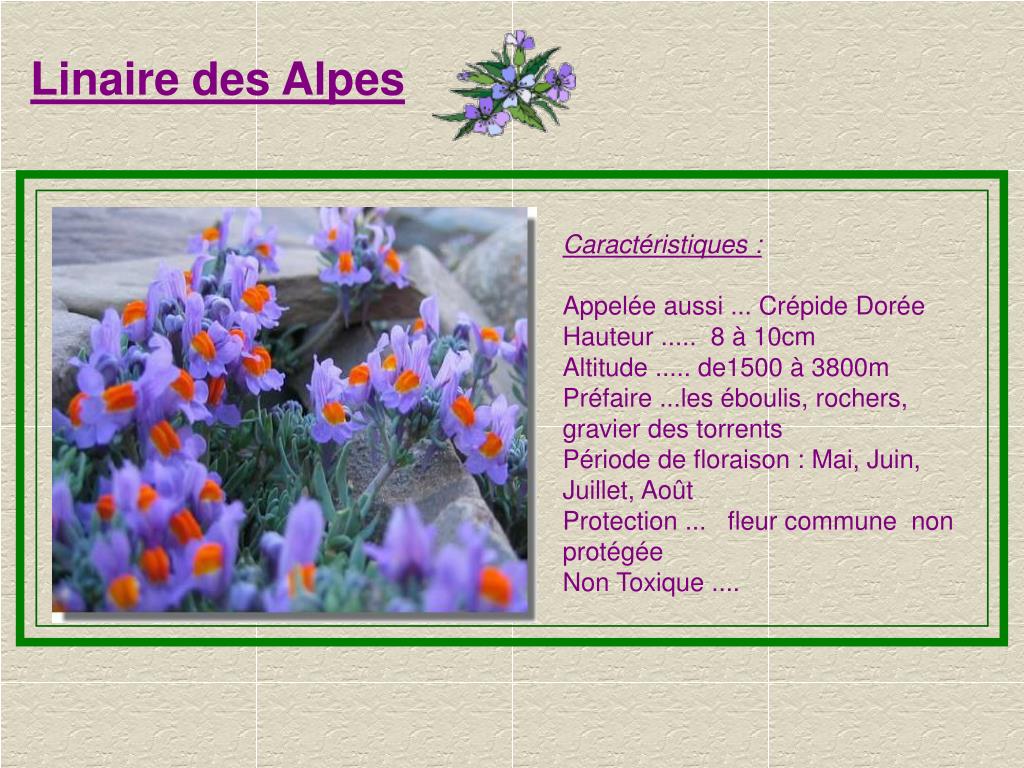 Linaire des Alpes

Caractéristiques :

Appelée aussi ... Crépide Dorée
Hauteur ..... 8 à 10cm
Altitude ..... de1500 à 3800m
Préfaire ...les éboulis, rochers, gravier des torrents
Période de floraison : Mai, Juin, Juillet, Août
Protection ... fleur commune non protégée
Non Toxique ....